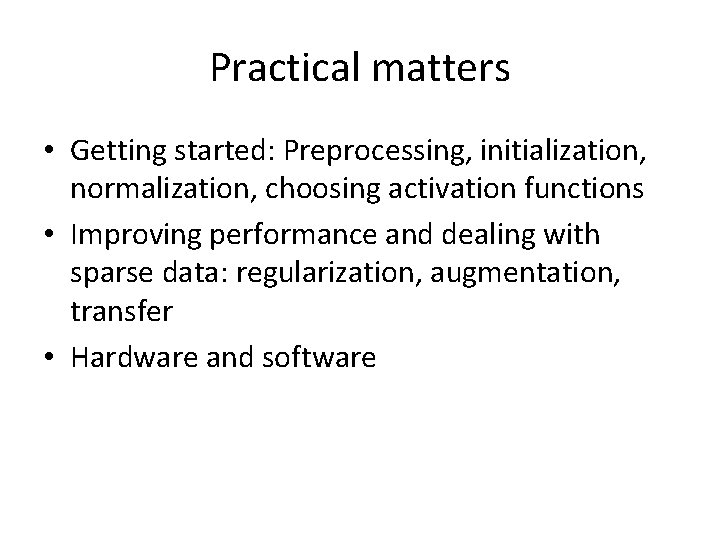 Practical matters

• Getting started: Preprocessing, initialization, normalization, choosing activation functions
• Improving performance and dealing with sparse data: regularization, augmentation, transfer
• Hardware and software